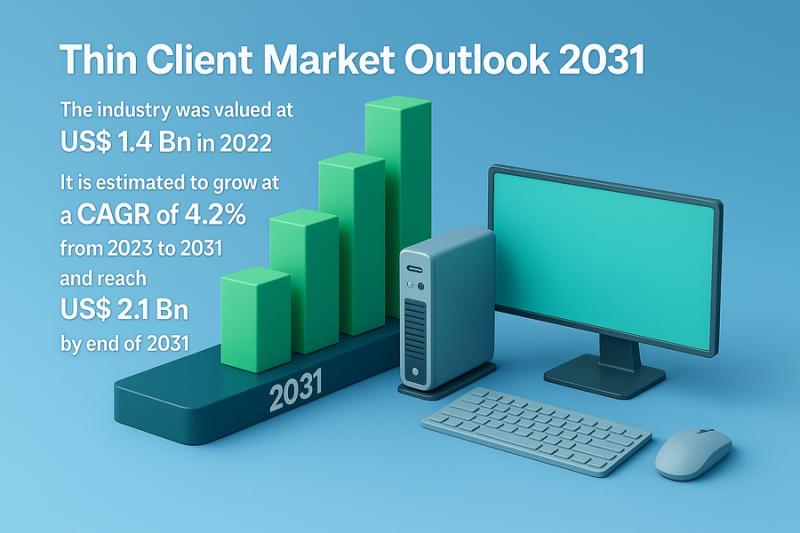 Thin Client Market Outlook 2031

The industry was valued at US$ 1.4 Bn in 2022

It is estimated to grow at a CAGR of 4.2% from 2023 to 2031 and reach US$ 2.1 Bn by end of 2031

2031